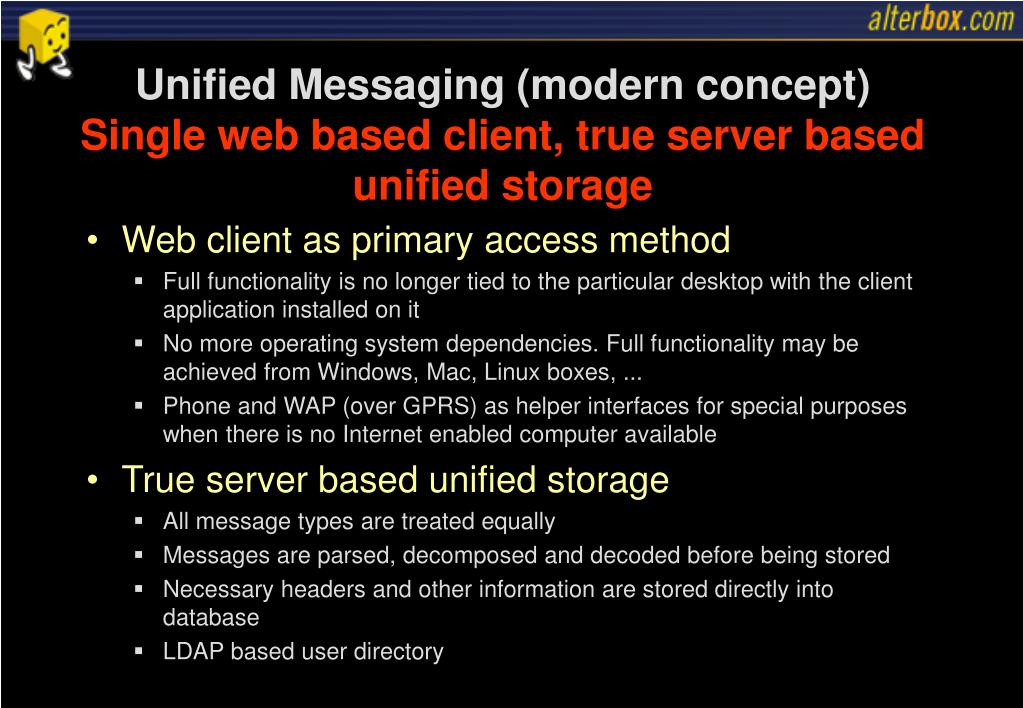 alterbox.com

Unified Messaging (modern concept)
Single web based client, true server based unified storage

• Web client as primary access method
▪ Full functionality is no longer tied to the particular desktop with the client application installed on it
▪ No more operating system dependencies. Full functionality may be achieved from Windows, Mac, Linux boxes, ...
▪ Phone and WAP (over GPRS) as helper interfaces for special purposes when there is no Internet enabled computer available

• True server based unified storage
▪ All message types are treated equally
▪ Messages are parsed, decomposed and decoded before being stored
▪ Necessary headers and other information are stored directly into database
▪ LDAP based user directory